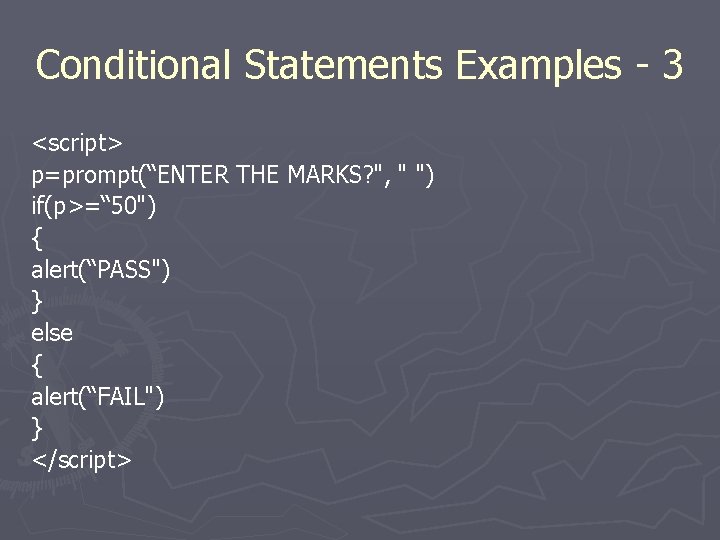 Conditional Statements Examples - 3

<script>
p=prompt(“ENTER THE MARKS?", " ")
if(p>=“50")
{
alert(“PASS")
}
else
{
alert(“FAIL")
}
</script>